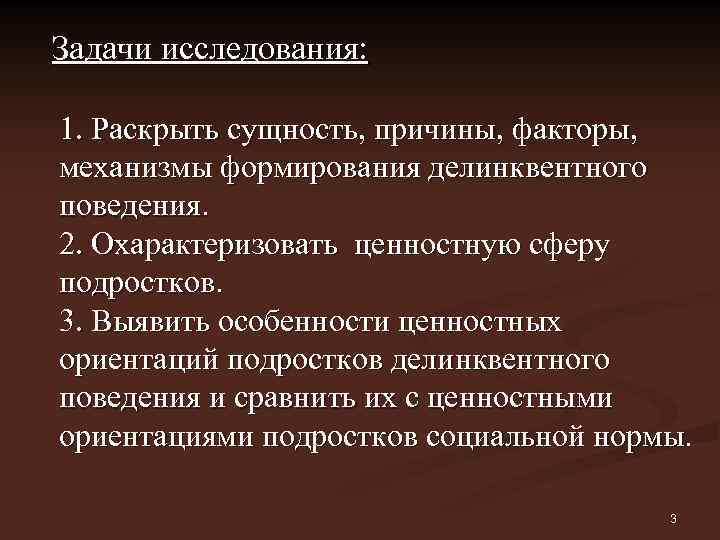 Задачи исследования:

1. Раскрыть сущность, причины, факторы, механизмы формирования делинквентного поведения.
2. Охарактеризовать ценностную сферу подростков.
3. Выявить особенности ценностных ориентаций подростков делинквентного поведения и сравнить их с ценностными ориентациями подростков социальной нормы.

3